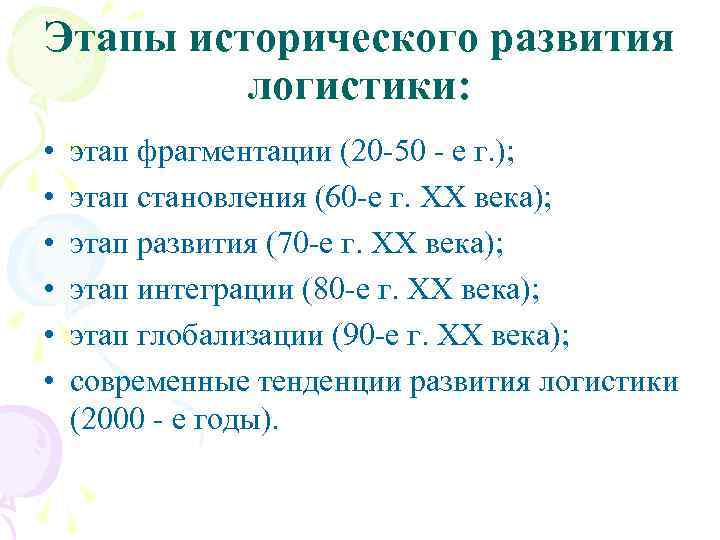 Этапы исторического развития логистики:

• этап фрагментации (20-50 - е г.);
• этап становления (60-е г. XX века);
• этап развития (70-е г. XX века);
• этап интеграции (80-е г. XX века);
• этап глобализации (90-е г. XX века);
• современные тенденции развития логистики (2000 - е годы).